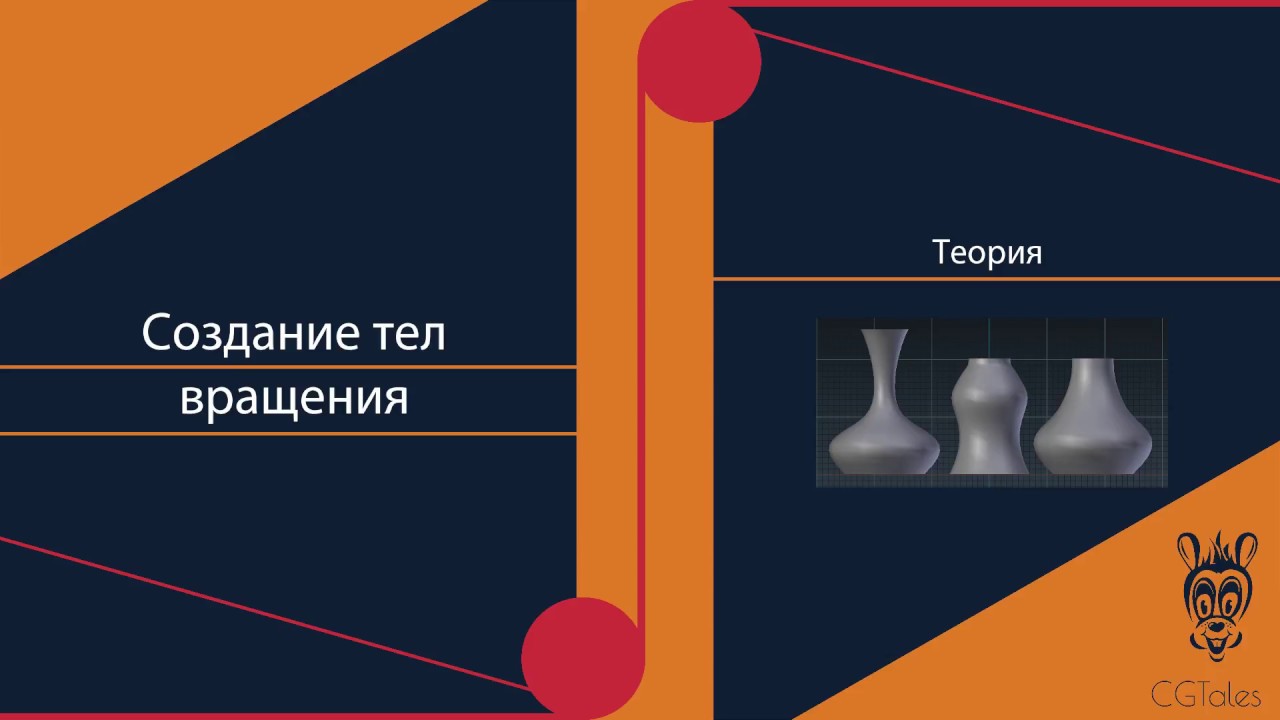 Создание тел вращения

Теория

CGTales